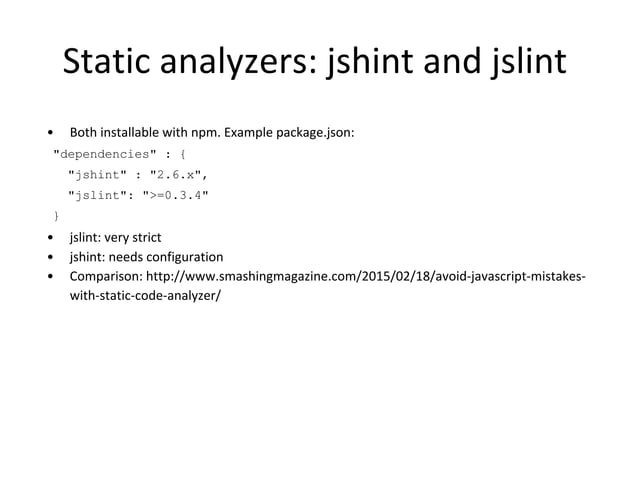 Static analyzers: jshint and jslint

• Both installable with npm. Example package.json:

"dependencies" : {
  "jshint" : "2.6.x",
  "jslint": ">=0.3.4"
}

• jslint: very strict
• jshint: needs configuration
• Comparison: http://www.smashingmagazine.com/2015/02/18/avoid-javascript-mistakes-with-static-code-analyzer/